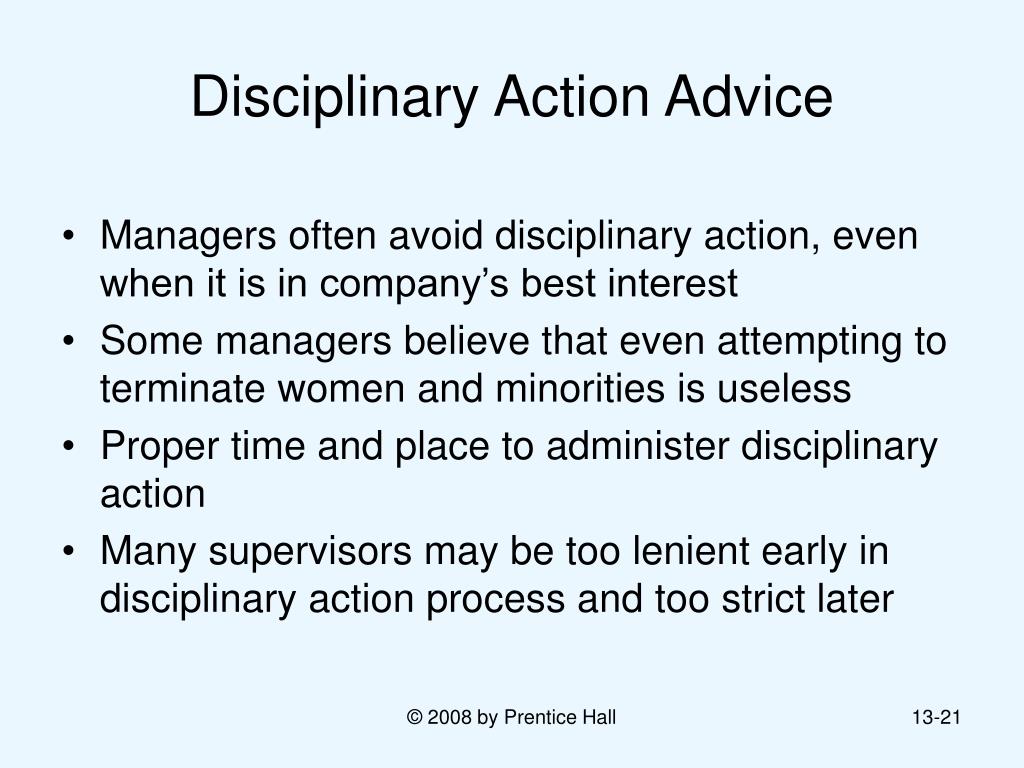 Disciplinary Action Advice

• Managers often avoid disciplinary action, even when it is in company’s best interest
• Some managers believe that even attempting to terminate women and minorities is useless
• Proper time and place to administer disciplinary action
• Many supervisors may be too lenient early in disciplinary action process and too strict later

© 2008 by Prentice Hall

13-21